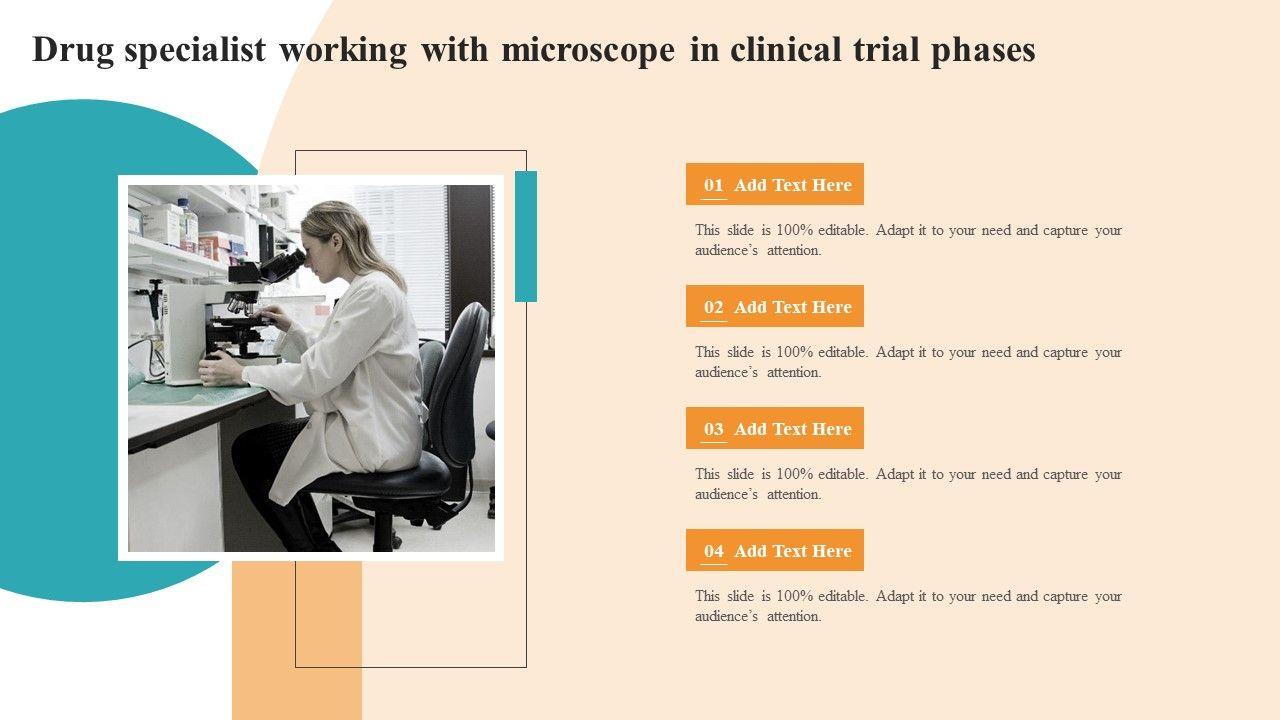 Drug specialist working with microscope in clinical trial phases

01 Add Text Here

This slide is 100% editable. Adapt it to your need and capture your audience's attention.

02 Add Text Here

This slide is 100% editable. Adapt it to your need and capture your audience's attention.

03 Add Text Here

This slide is 100% editable. Adapt it to your need and capture your audience's attention.

04 Add Text Here

This slide is 100% editable. Adapt it to your need and capture your audience's attention.